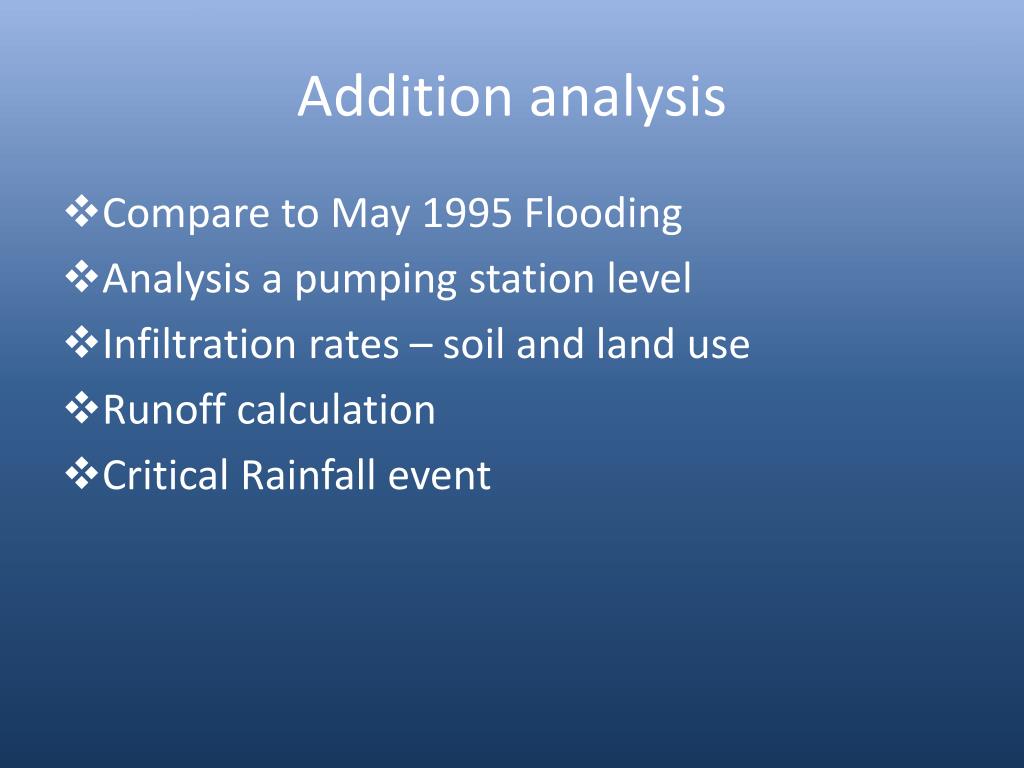 Addition analysis

❖Compare to May 1995 Flooding
❖Analysis a pumping station level
❖Infiltration rates – soil and land use
❖Runoff calculation
❖Critical Rainfall event